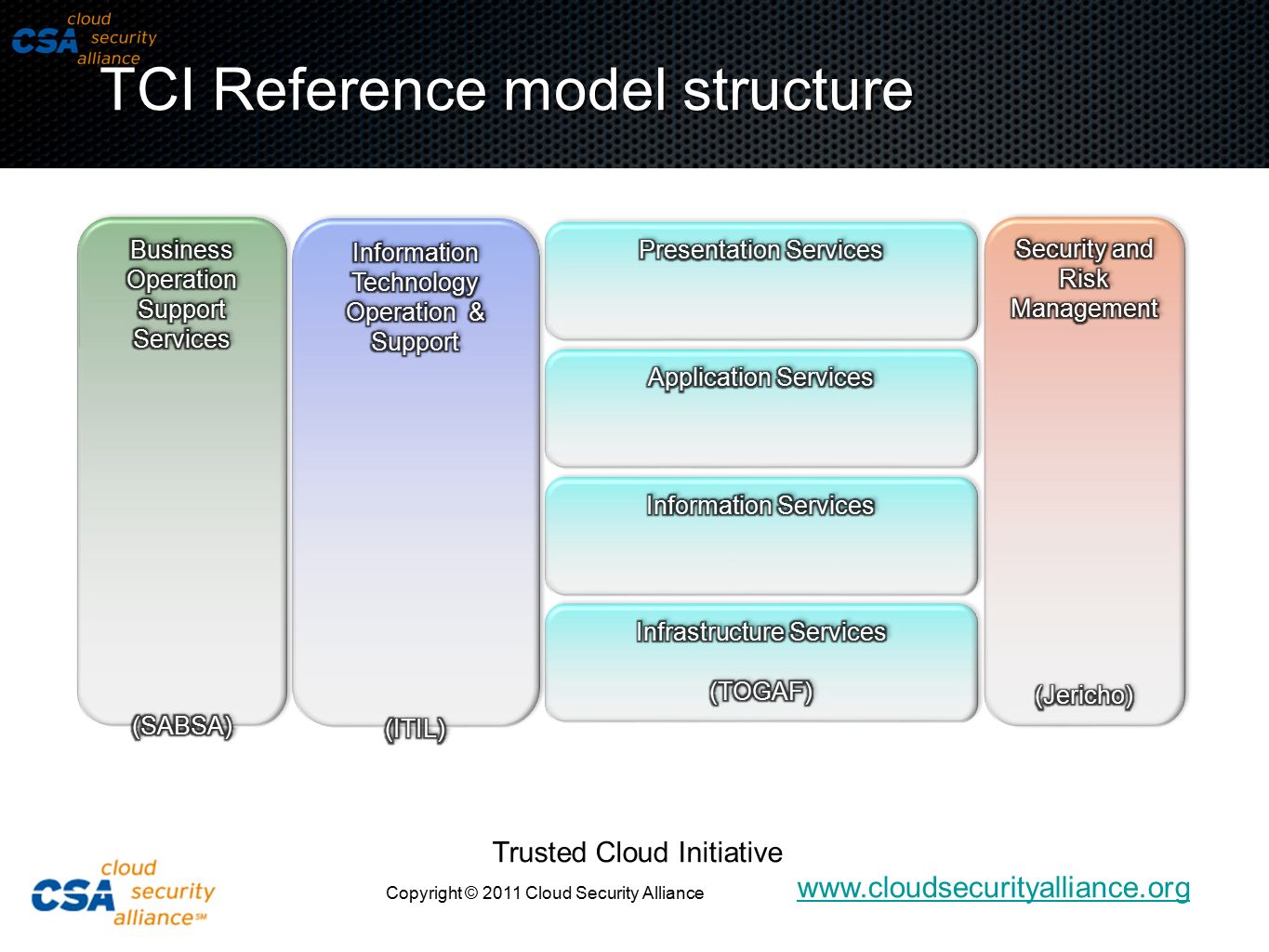 CSA cloud security alliance

TCI Reference model structure

Business Operation Support Services

(SABSA)

Information Technology Operation & Support

(ITIL)

Presentation Services

Application Services

Information Services

Infrastructure Services

(TOGAF)

Security and Risk Management

(Jericho)

Trusted Cloud Initiative

CSA cloud security alliance℠

Copyright © 2011 Cloud Security Alliance

www.cloudsecurityalliance.org